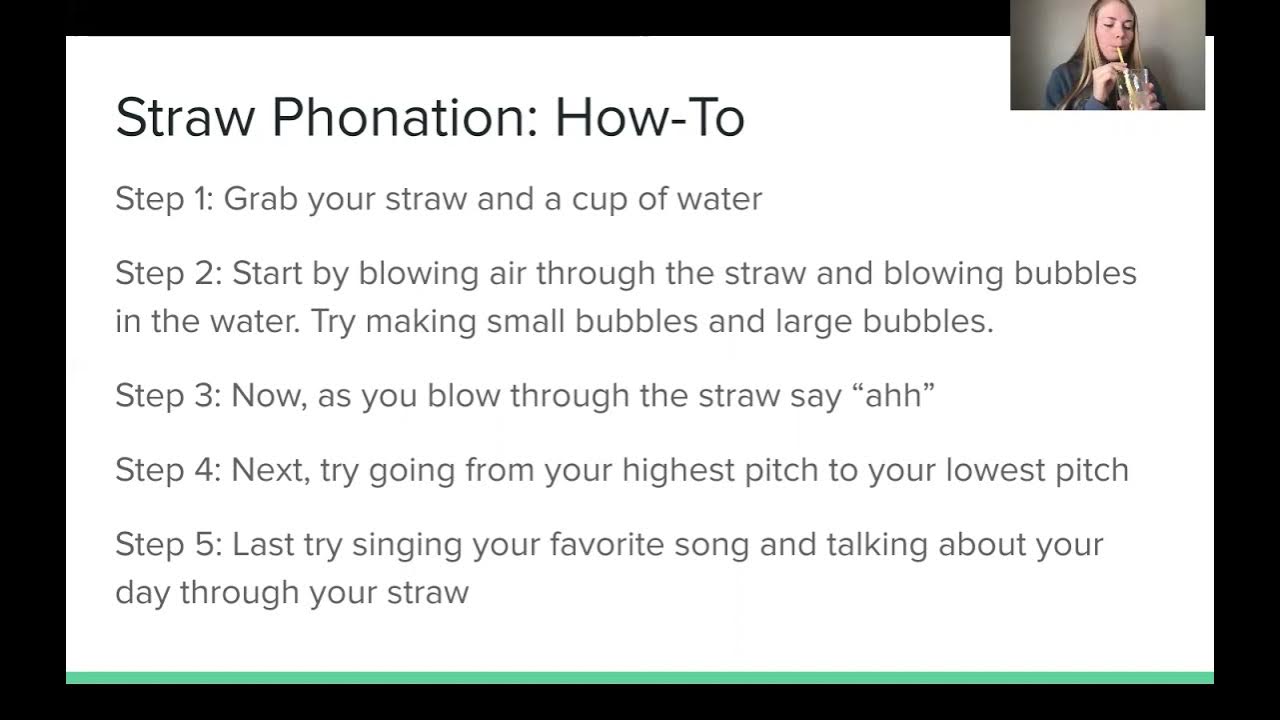 Straw Phonation: How-To

Step 1: Grab your straw and a cup of water

Step 2: Start by blowing air through the straw and blowing bubbles in the water. Try making small bubbles and large bubbles.

Step 3: Now, as you blow through the straw say “ahh”

Step 4: Next, try going from your highest pitch to your lowest pitch

Step 5: Last try singing your favorite song and talking about your day through your straw